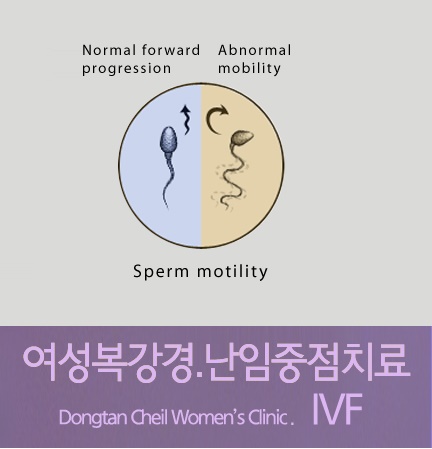 Normal forward progression

Abnormal mobility

Sperm motility

여성복강경.난임중점치료

Dongtan Cheil Women's Clinic. IVF